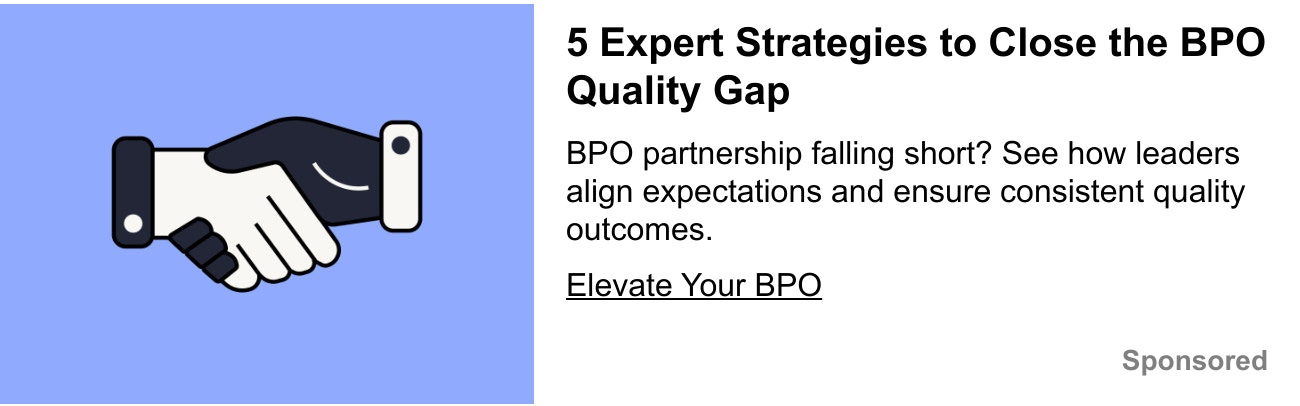 5 Expert Strategies to Close the BPO Quality Gap

BPO partnership falling short? See how leaders align expectations and ensure consistent quality outcomes.

Elevate Your BPO

Sponsored